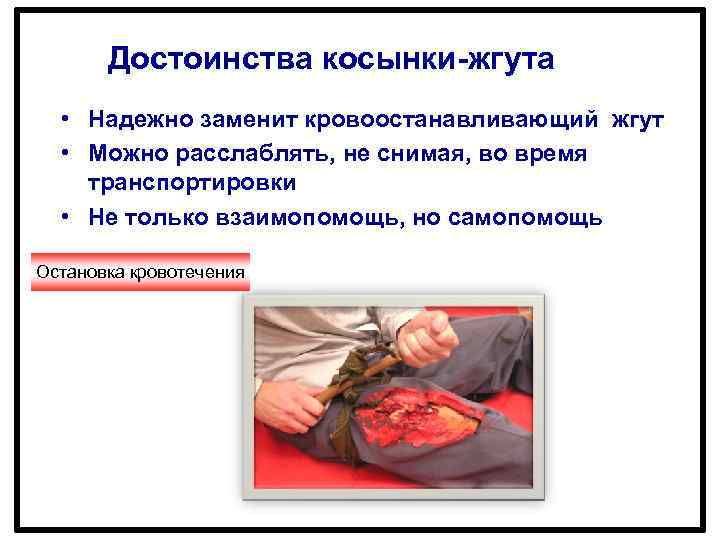 Достоинства косынки-жгута

• Надежно заменит кровоостанавливающий жгут
• Можно расслаблять, не снимая, во время транспортировки
• Не только взаимопомощь, но самопомощь

Остановка кровотечения